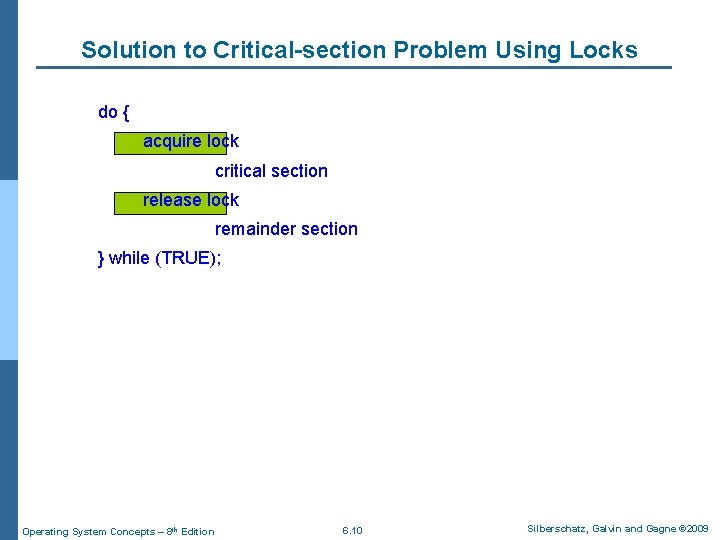 Solution to Critical-section Problem Using Locks

do {
acquire lock
critical section
release lock
remainder section
} while (TRUE);

Operating System Concepts – 8th Edition

6.10

Silberschatz, Galvin and Gagne ©2009